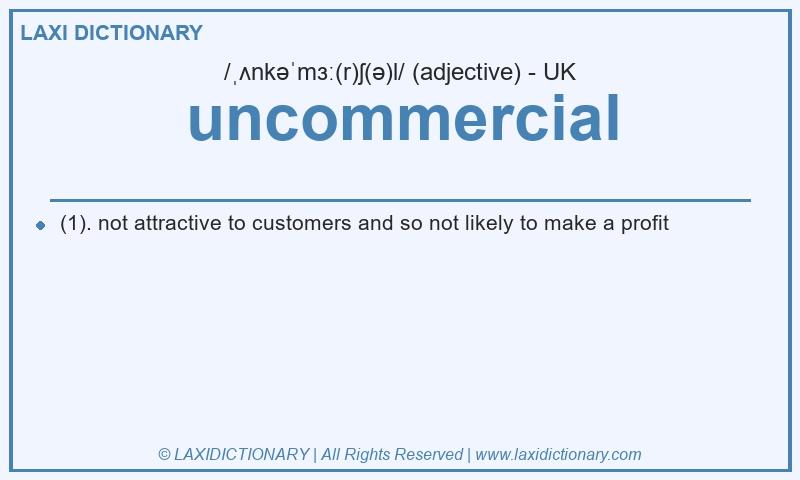 LAXI DICTIONARY

/ˌʌnkəˈmɜː(r)ʃ(ə)l/ (adjective) - UK

uncommercial

(1). not attractive to customers and so not likely to make a profit

© LAXIDICTIONARY | All Rights Reserved | www.laxidictionary.com